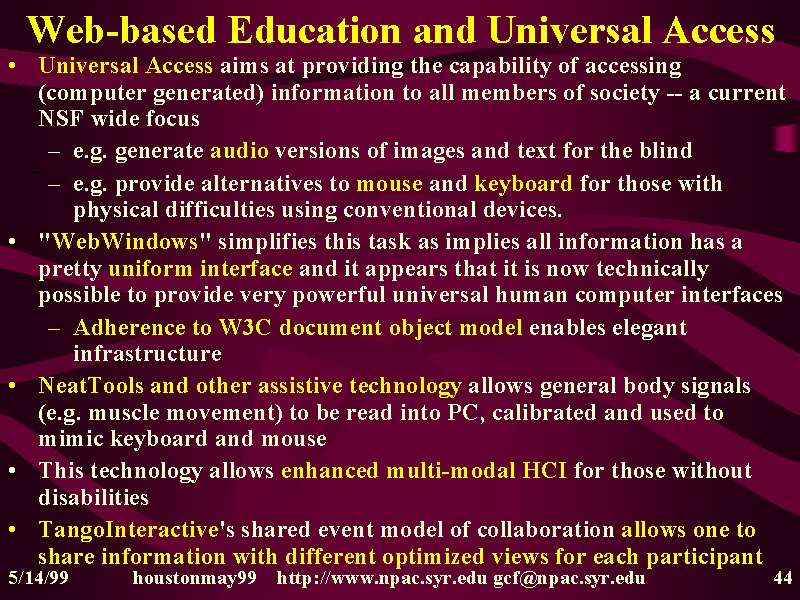 Web-based Education and Universal Access

• Universal Access aims at providing the capability of accessing (computer generated) information to all members of society -- a current NSF wide focus
– e.g. generate audio versions of images and text for the blind
– e.g. provide alternatives to mouse and keyboard for those with physical difficulties using conventional devices.
• "WebWindows" simplifies this task as implies all information has a pretty uniform interface and it appears that it is now technically possible to provide very powerful universal human computer interfaces
– Adherence to W3C document object model enables elegant infrastructure
• NeatTools and other assistive technology allows general body signals (e.g. muscle movement) to be read into PC, calibrated and used to mimic keyboard and mouse
• This technology allows enhanced multi-modal HCI for those without disabilities
• TangoInteractive's shared event model of collaboration allows one to share information with different optimized views for each participant

5/14/99 houstonmay99 http://www.npac.syr.edu gcf@npac.syr.edu 44